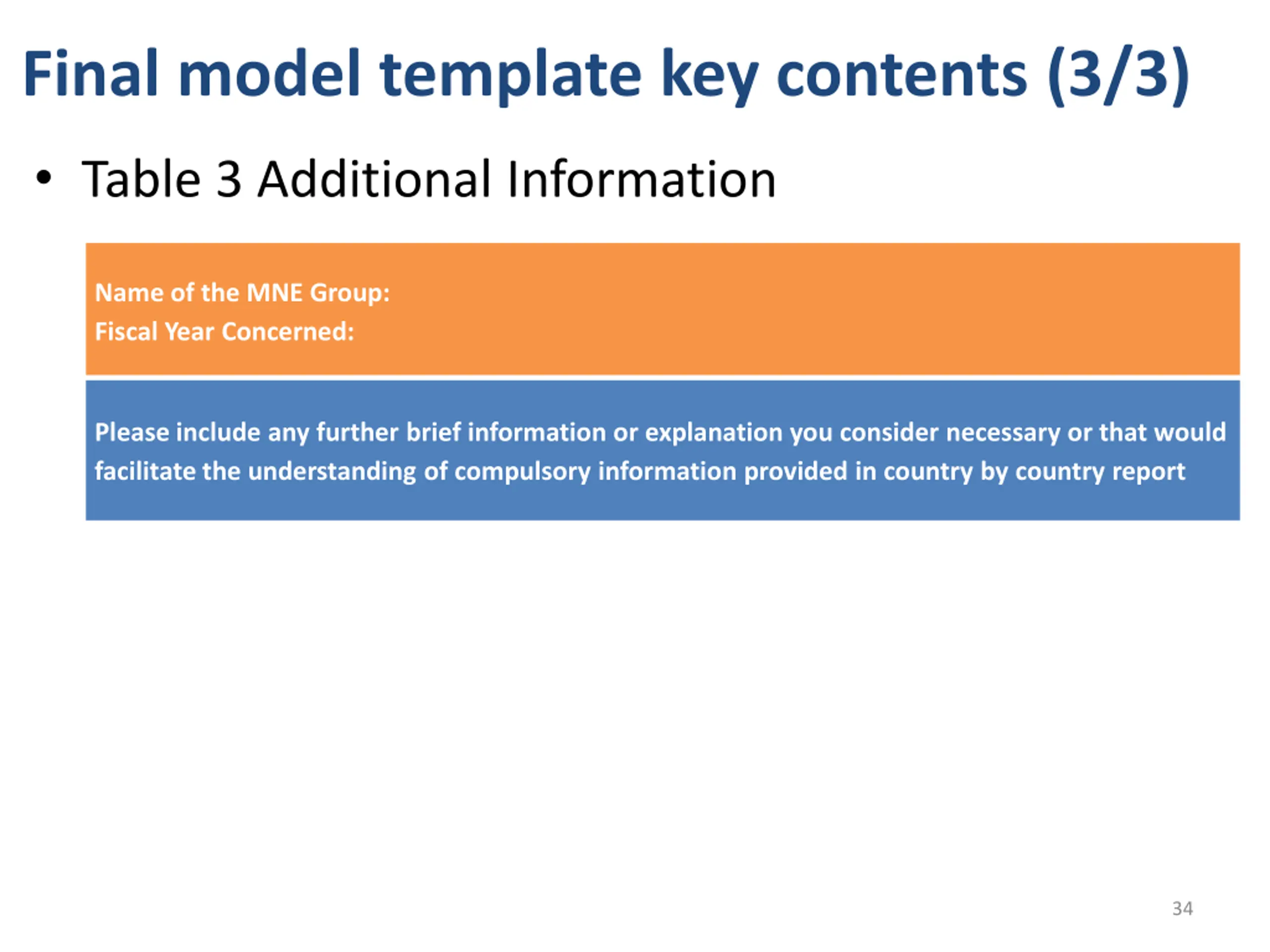 Final model template key contents (3/3)

• Table 3 Additional Information

Name of the MNE Group:
Fiscal Year Concerned:

Please include any further brief information or explanation you consider necessary or that would facilitate the understanding of compulsory information provided in country by country report

34